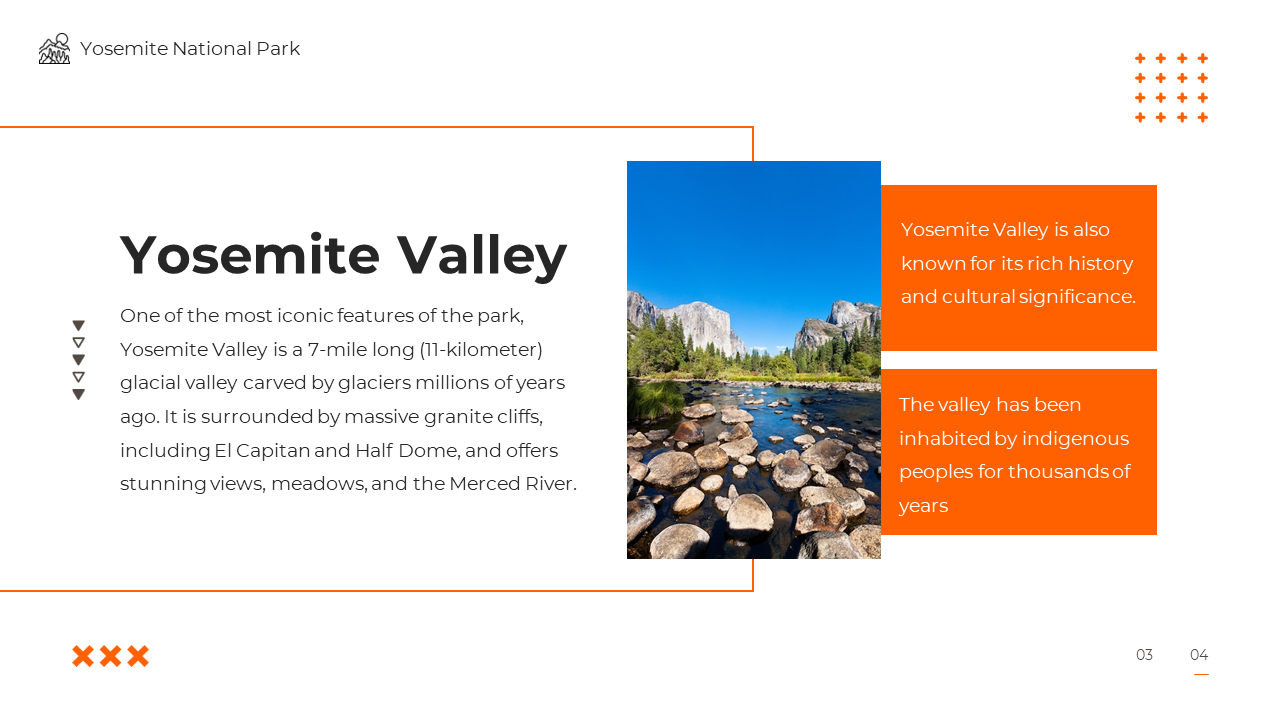 Yosemite National Park

Yosemite Valley

One of the most iconic features of the park, Yosemite Valley is a 7-mile long (11-kilometer) glacial valley carved by glaciers millions of years ago. It is surrounded by massive granite cliffs, including El Capitan and Half Dome, and offers stunning views, meadows, and the Merced River.

Yosemite Valley is also known for its rich history and cultural significance.

The valley has been inhabited by indigenous peoples for thousands of years

03 04